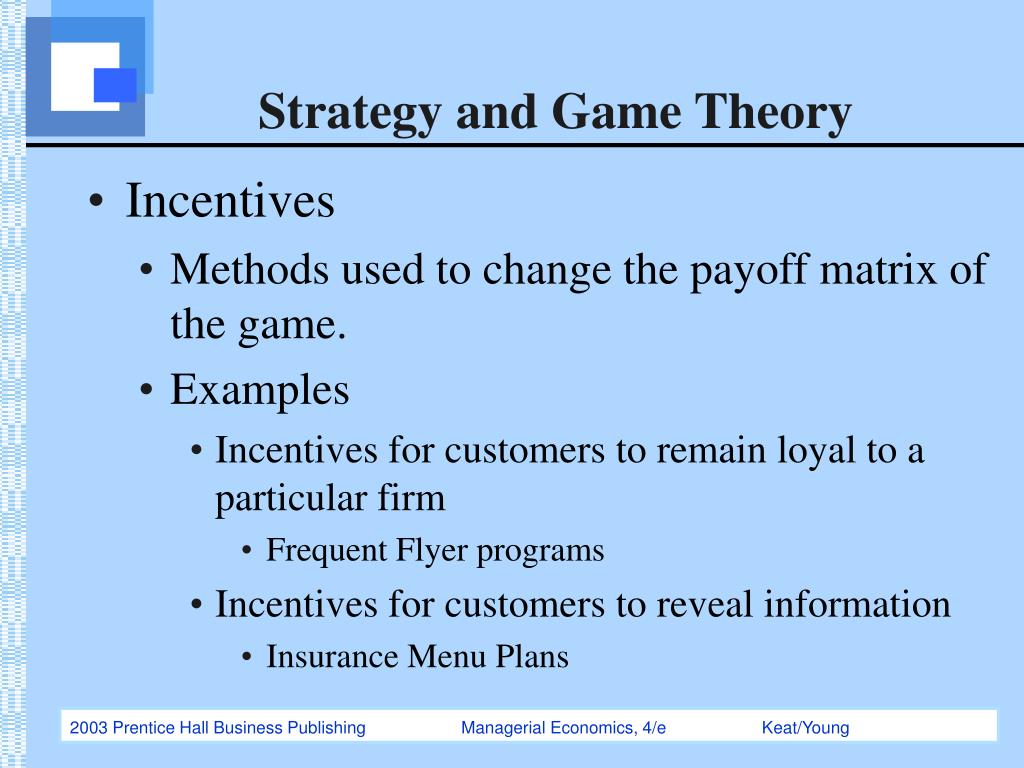 Strategy and Game Theory

• Incentives
• Methods used to change the payoff matrix of the game.
• Examples
• Incentives for customers to remain loyal to a particular firm
• Frequent Flyer programs
• Incentives for customers to reveal information
• Insurance Menu Plans

2003 Prentice Hall Business Publishing Managerial Economics, 4/e Keat/Young